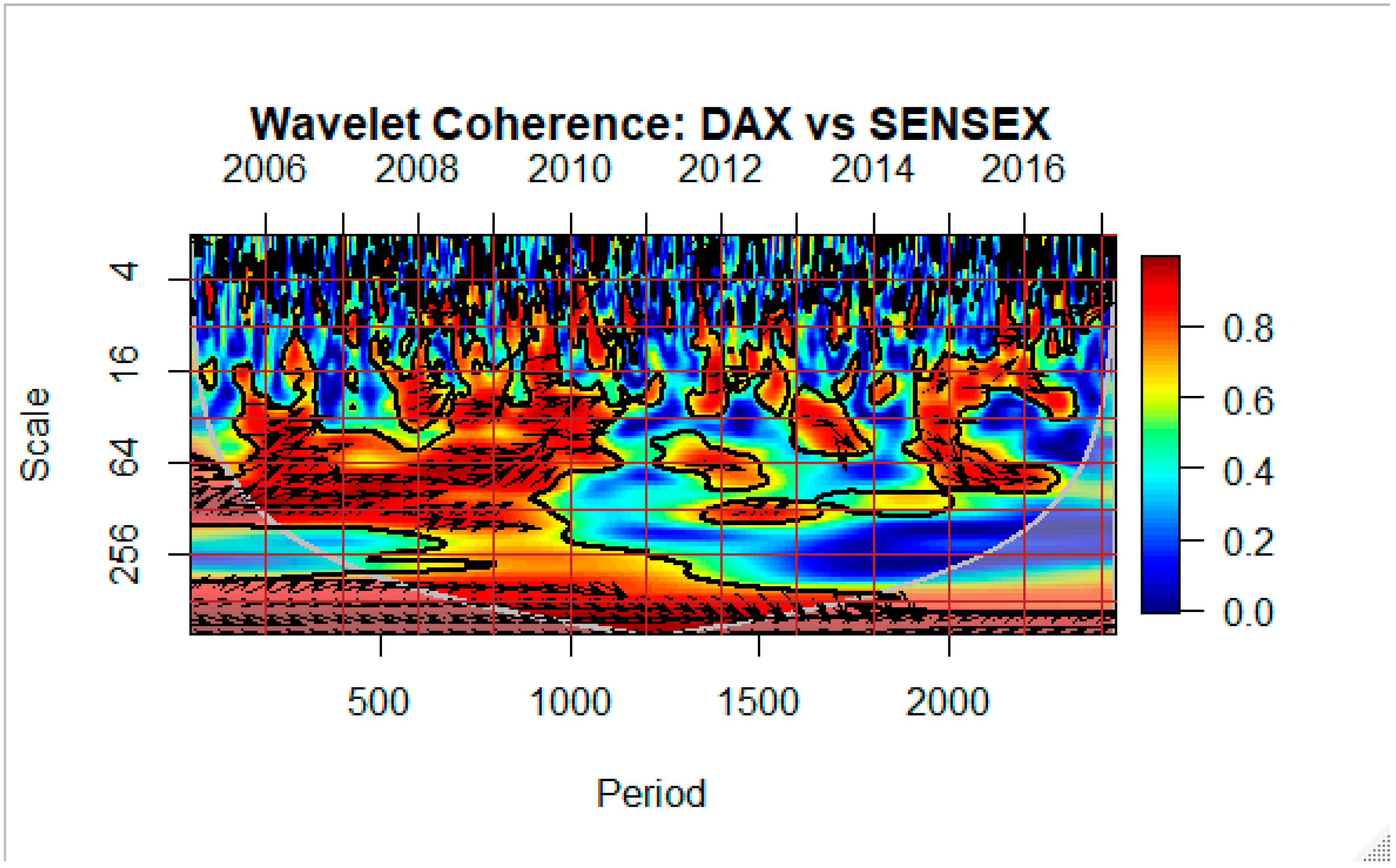 Wavelet Coherence: DAX vs SENSEX

2006 2008 2010 2012 2014 2016

Scale

4
16
64
256

500 1000 1500 2000

Period

0.8
0.6
0.4
0.2
0.0